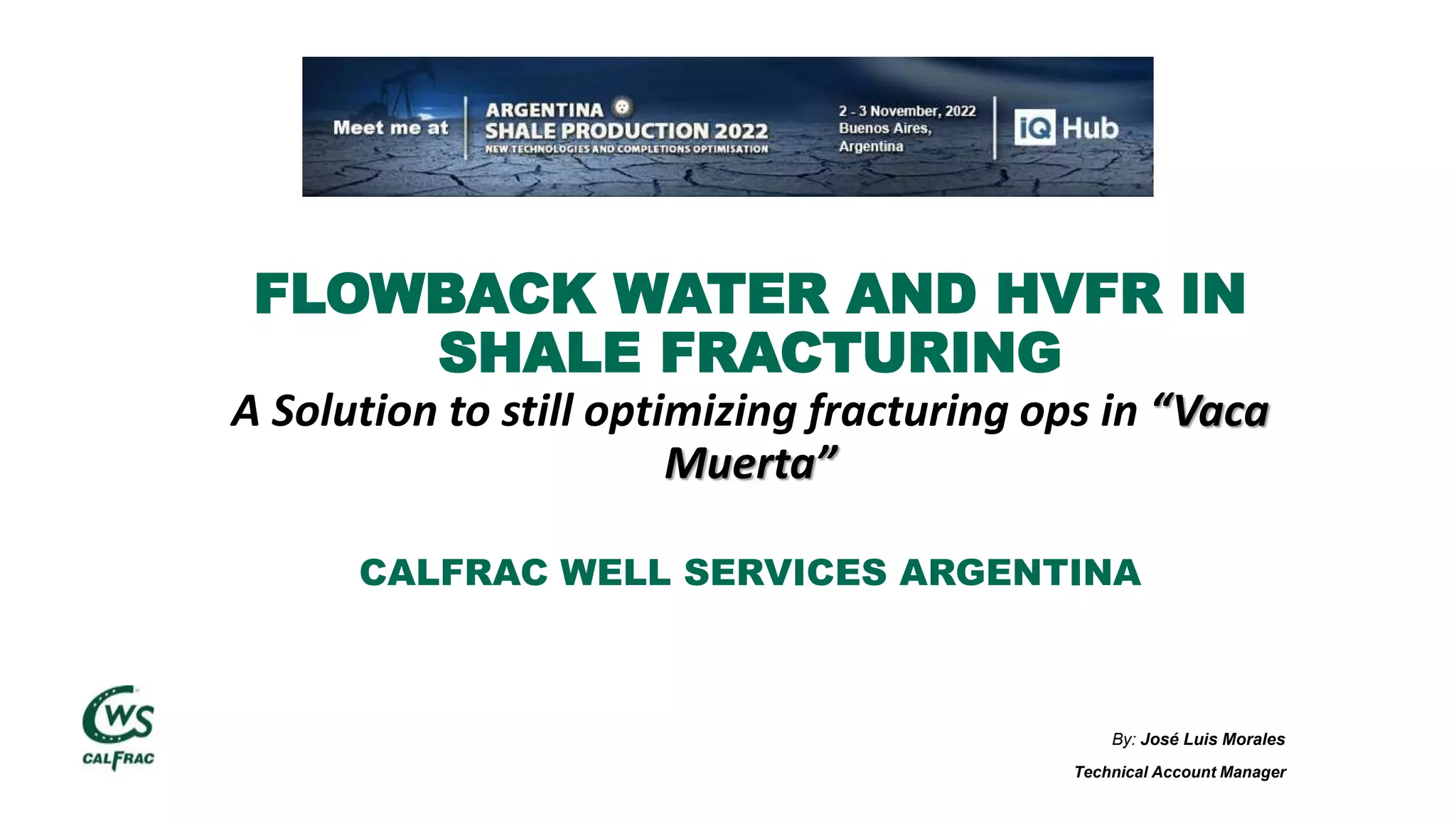 Meet me at

ARGENTINA
SHALE PRODUCTION 2022
NEW TECHNOLOGIES AND COMPLETIONS OPTIMISATION

2 - 3 November, 2022
Buenos Aires,
Argentina

iQ Hub

FLOWBACK WATER AND HVFR IN SHALE FRACTURING

A Solution to still optimizing fracturing ops in "Vaca Muerta"

CALFRAC WELL SERVICES ARGENTINA

CWS
CALFRAC

By: José Luis Morales
Technical Account Manager